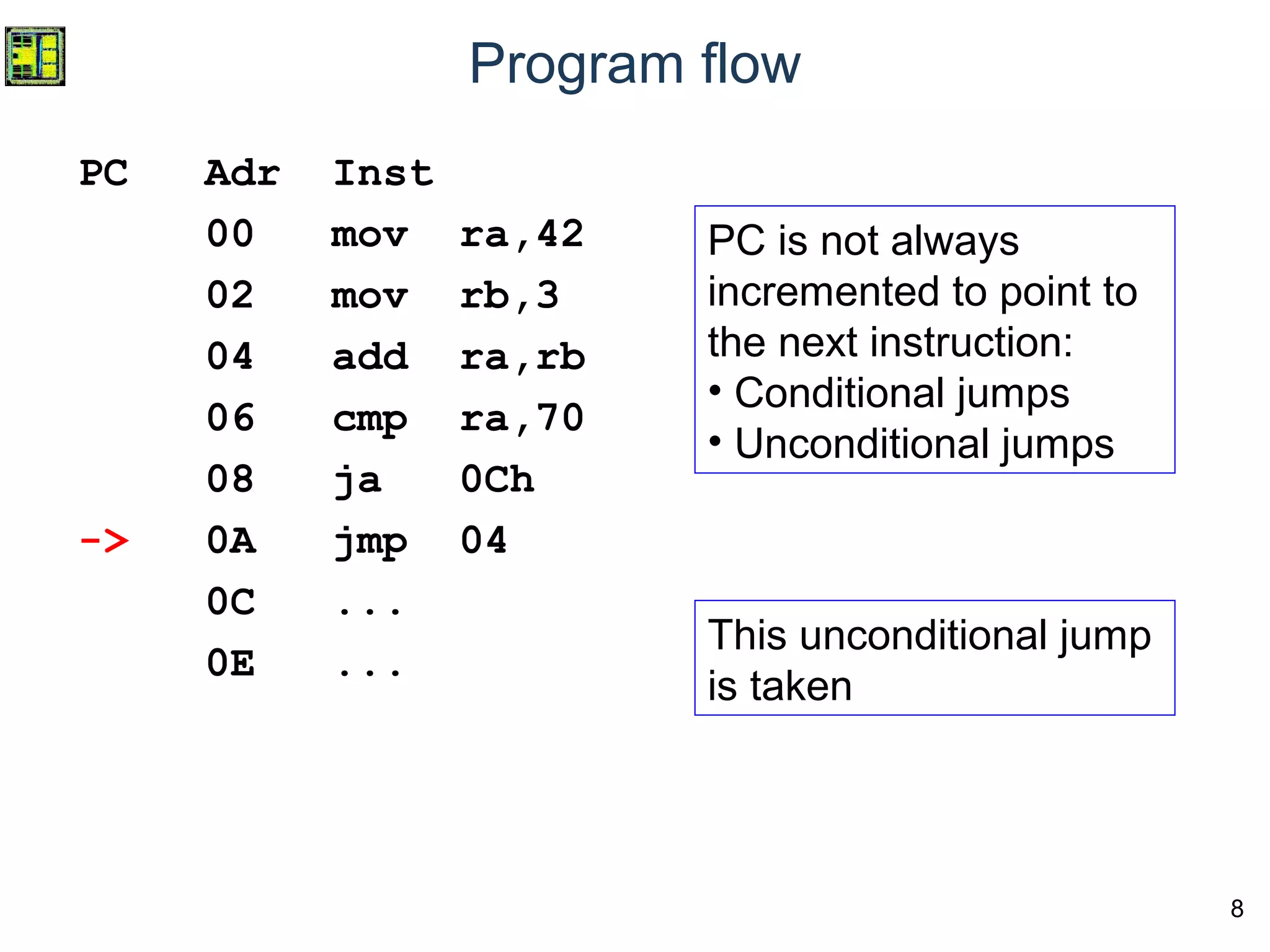 Program flow

| PC | Adr | Inst | |
|---|---|---|---|
| | 00 | mov | ra,42 |
| | 02 | mov | rb,3 |
| | 04 | add | ra,rb |
| | 06 | cmp | ra,70 |
| | 08 | ja | 0Ch |
| -> | 0A | jmp | 04 |
| | 0C | ... | |
| | 0E | ... | |

PC is not always incremented to point to the next instruction:
• Conditional jumps
• Unconditional jumps

This unconditional jump is taken

8